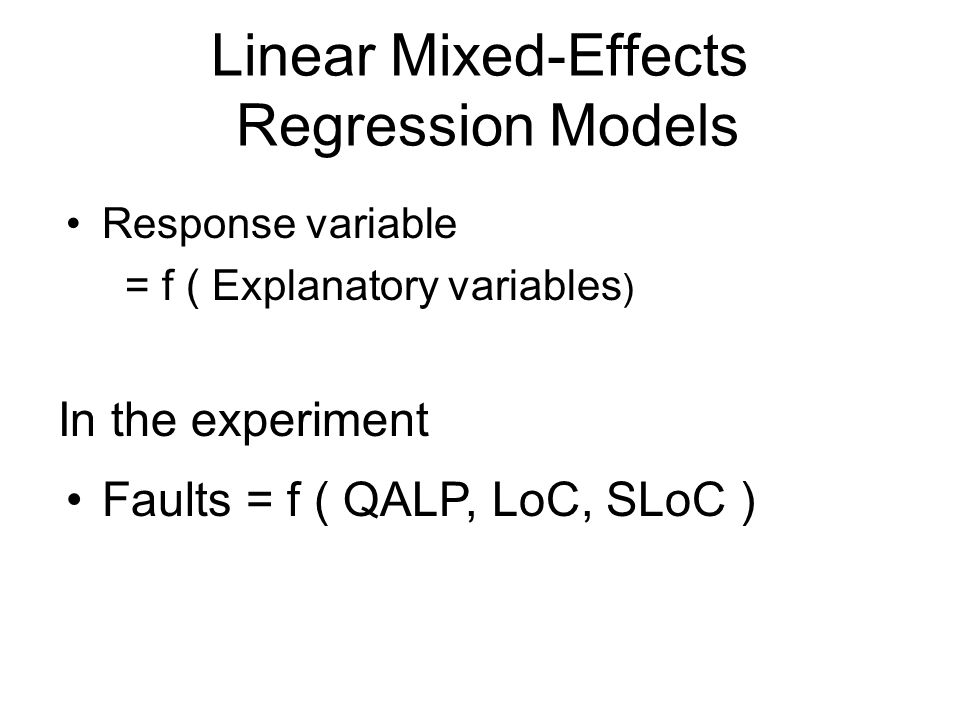 Linear Mixed-Effects Regression Models

• Response variable
= f ( Explanatory variables)

In the experiment

• Faults = f ( QALP, LoC, SLoC )